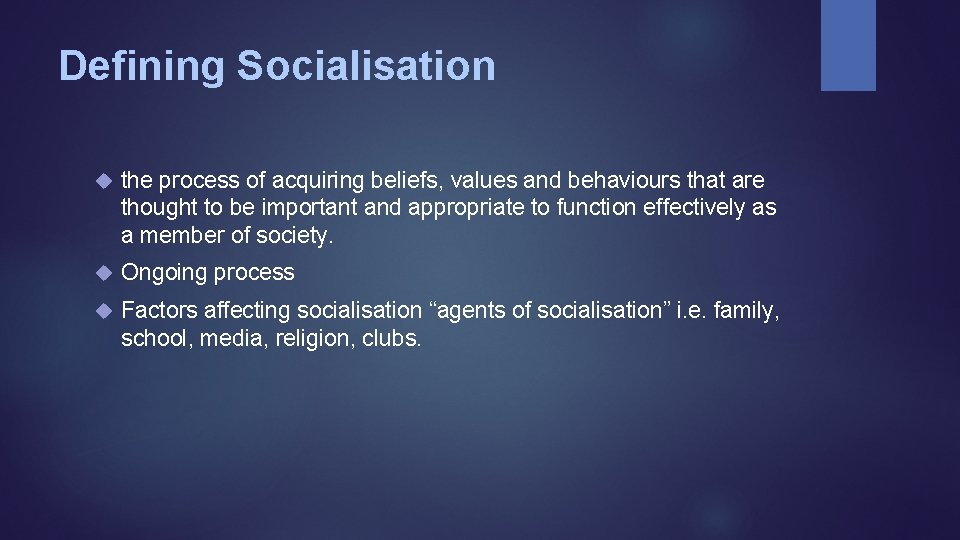 Defining Socialisation

the process of acquiring beliefs, values and behaviours that are thought to be important and appropriate to function effectively as a member of society.

Ongoing process

Factors affecting socialisation “agents of socialisation” i.e. family, school, media, religion, clubs.